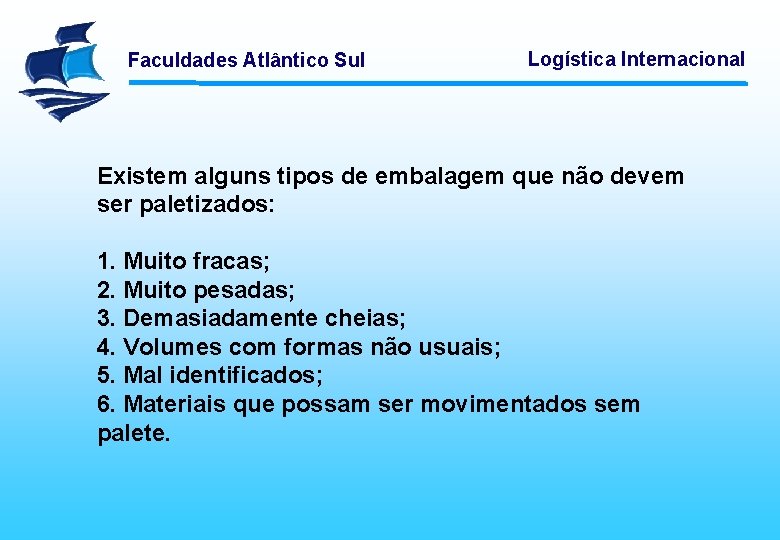 Faculdades Atlântico Sul

Logística Internacional

Existem alguns tipos de embalagem que não devem ser paletizados:

1. Muito fracas;
2. Muito pesadas;
3. Demasiadamente cheias;
4. Volumes com formas não usuais;
5. Mal identificados;
6. Materiais que possam ser movimentados sem palete.